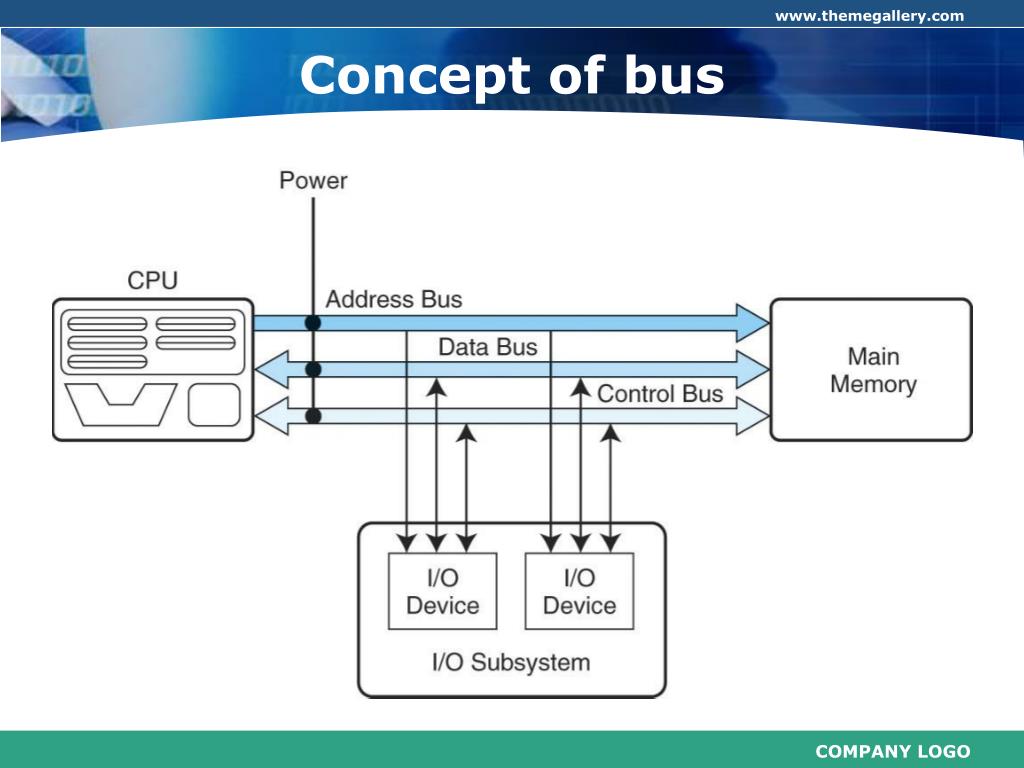 www.themegallery.com

Concept of bus

Power

CPU

Address Bus

Data Bus

Control Bus

Main Memory

I/O Device

I/O Device

I/O Subsystem

COMPANY LOGO